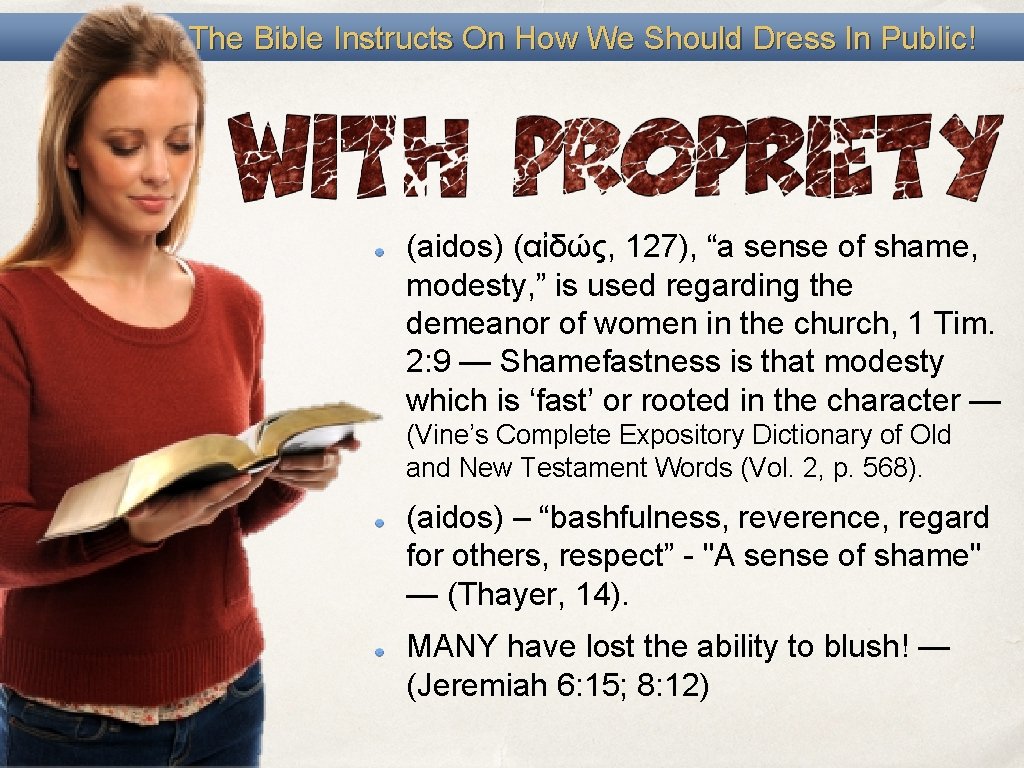 The Bible Instructs On How We Should Dress In Public!

WITH PROPRIETY

(aidos) (αἰδώς, 127), “a sense of shame, modesty,” is used regarding the demeanor of women in the church, 1 Tim. 2:9 — Shamefastness is that modesty which is ‘fast’ or rooted in the character — (Vine’s Complete Expository Dictionary of Old and New Testament Words (Vol. 2, p. 568).

(aidos) – “bashfulness, reverence, regard for others, respect” - "A sense of shame" — (Thayer, 14).

MANY have lost the ability to blush! — (Jeremiah 6:15; 8:12)